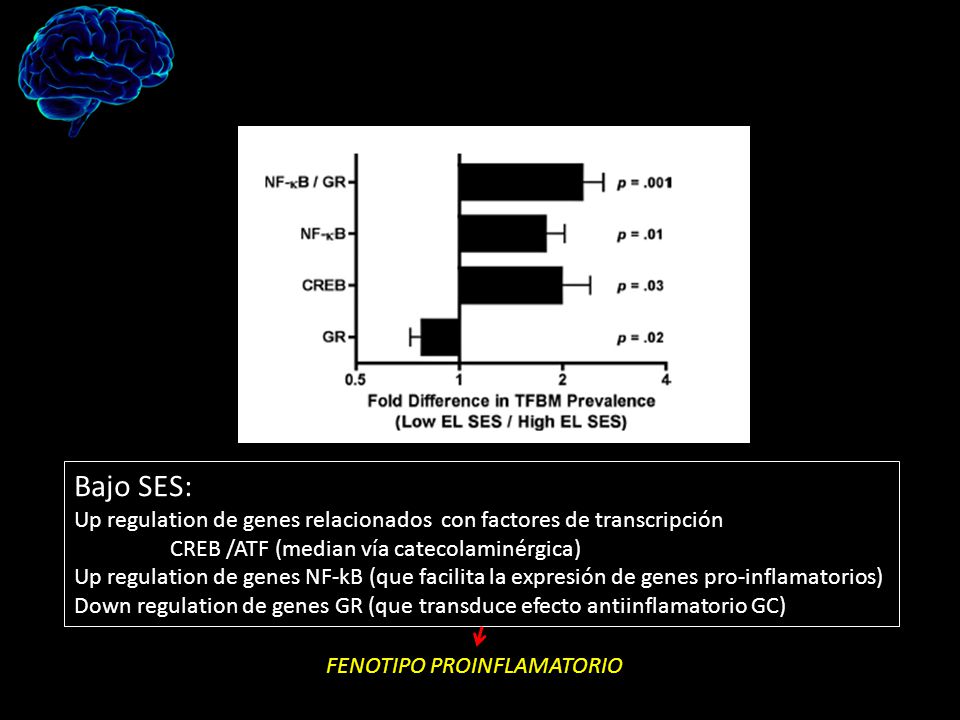 NF-κB / GR
NF-κB
CREB
GR

p = .001
p = .01
p = .03
p = .02

0.5
1
2
4

Fold Difference in TFBM Prevalence
(Low EL SES / High EL SES)

Bajo SES:
Up regulation de genes relacionados con factores de transcripción
CREB /ATF (median vía catecolaminérgica)
Up regulation de genes NF-kB (que facilita la expresión de genes pro-inflamatorios)
Down regulation de genes GR (que transduce efecto antiinflamatorio GC)

FENOTIPO PROINFLAMATORIO